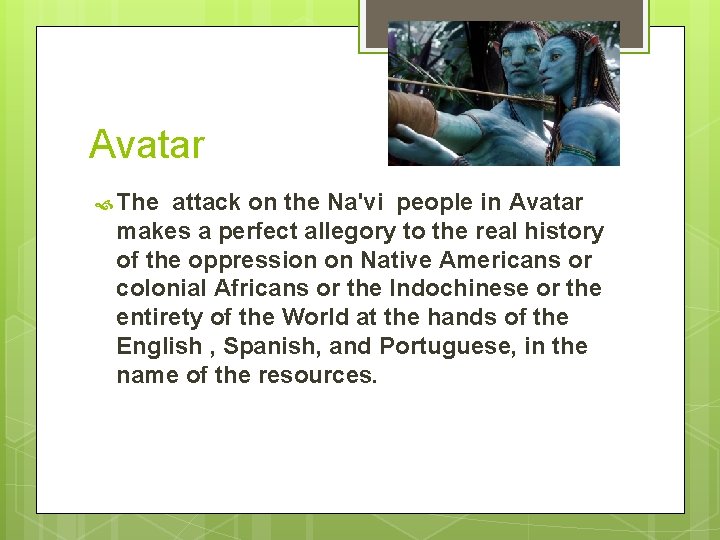 Avatar

The attack on the Na'vi people in Avatar makes a perfect allegory to the real history of the oppression on Native Americans or colonial Africans or the Indochinese or the entirety of the World at the hands of the English , Spanish, and Portuguese, in the name of the resources.